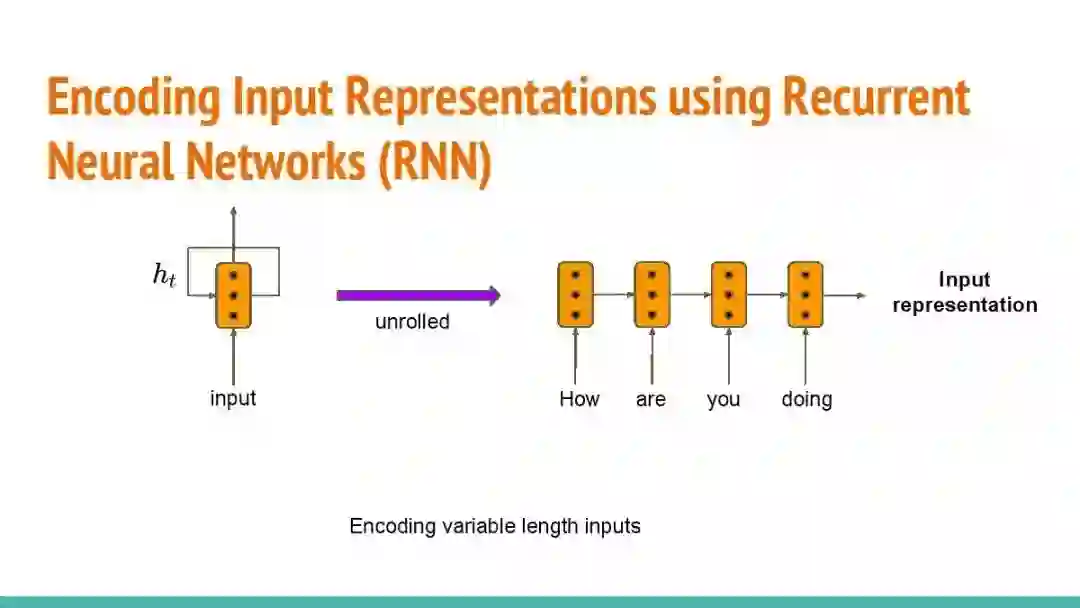 Encoding Input Representations using Recurrent Neural Networks (RNN)

$h_t$

input

unrolled

How are you doing

Input representation

Encoding variable length inputs